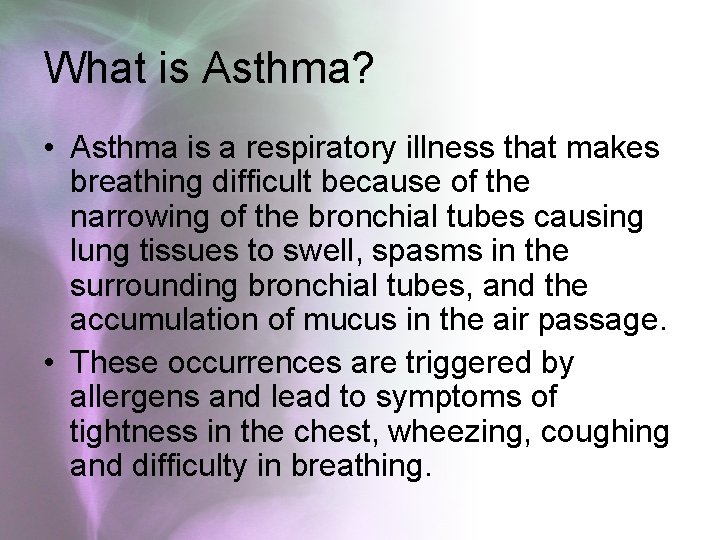 What is Asthma?

• Asthma is a respiratory illness that makes breathing difficult because of the narrowing of the bronchial tubes causing lung tissues to swell, spasms in the surrounding bronchial tubes, and the accumulation of mucus in the air passage.

• These occurrences are triggered by allergens and lead to symptoms of tightness in the chest, wheezing, coughing and difficulty in breathing.